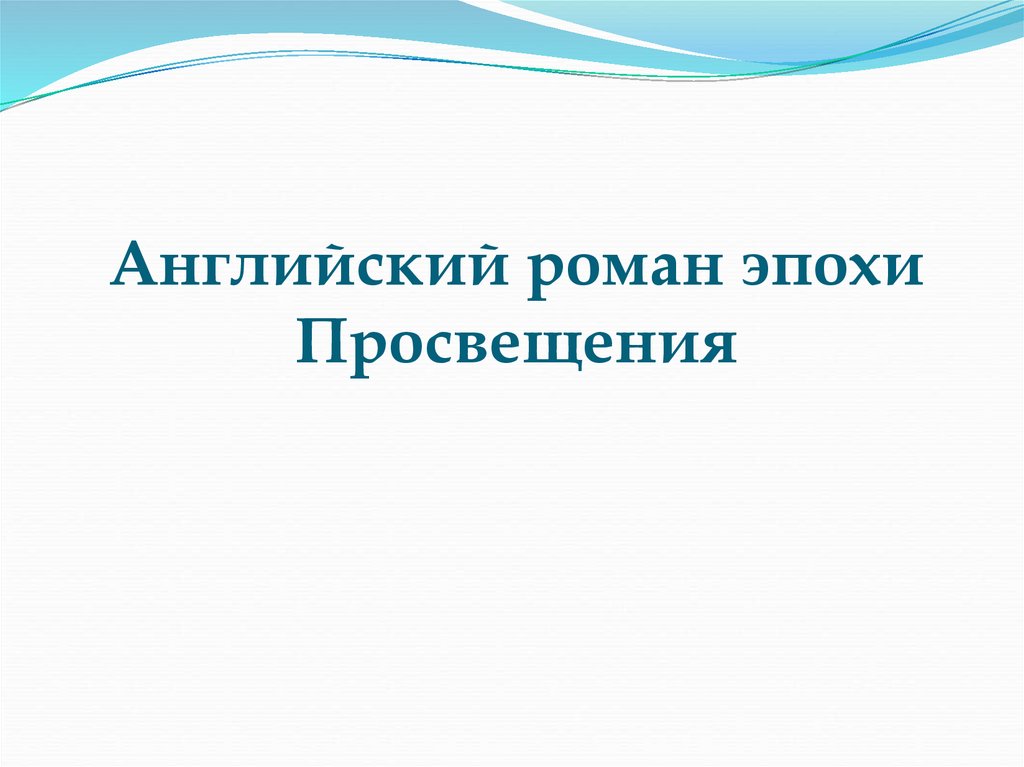 Английский роман эпохи Просвещения